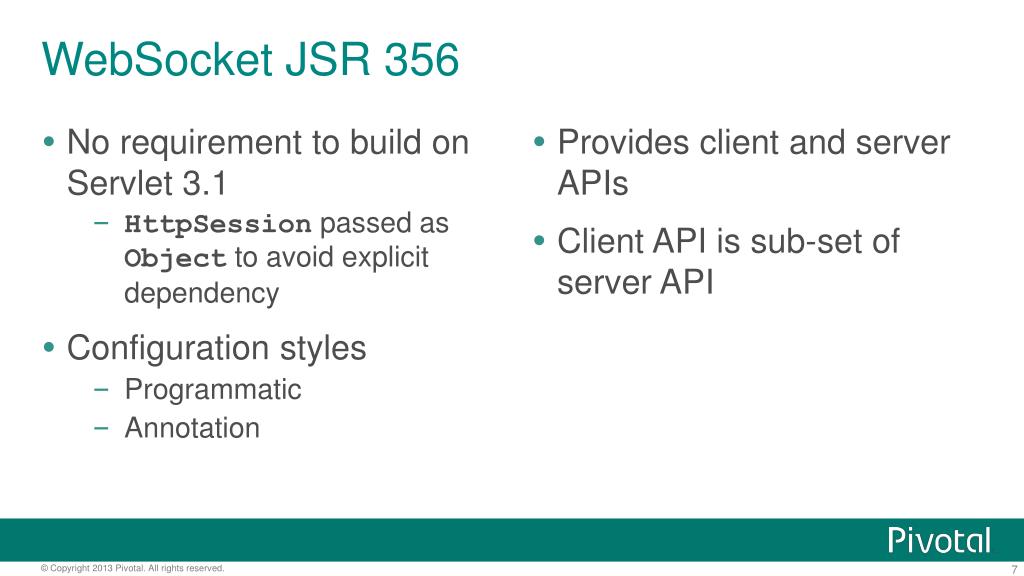 WebSocket JSR 356

• No requirement to build on Servlet 3.1
 – HttpSession passed as Object to avoid explicit dependency

• Configuration styles
 – Programmatic
 – Annotation

• Provides client and server APIs

• Client API is sub-set of server API

Pivotal

© Copyright 2013 Pivotal. All rights reserved.

7